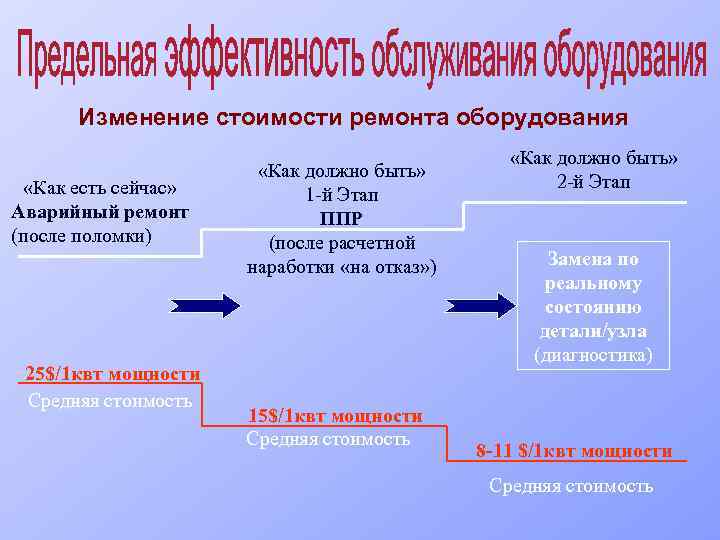 Предельная эффективность обслуживания оборудования

Изменение стоимости ремонта оборудования

«Как есть сейчас»
Аварийный ремонт
(после поломки)

«Как должно быть»
1-й Этап
ППР
(после расчетной наработки «на отказ»)

«Как должно быть»
2-й Этап

Замена по реальному состоянию детали/узла
(диагностика)

25$/1квт мощности
Средняя стоимость

15$/1квт мощности
Средняя стоимость

8-11 $/1квт мощности
Средняя стоимость